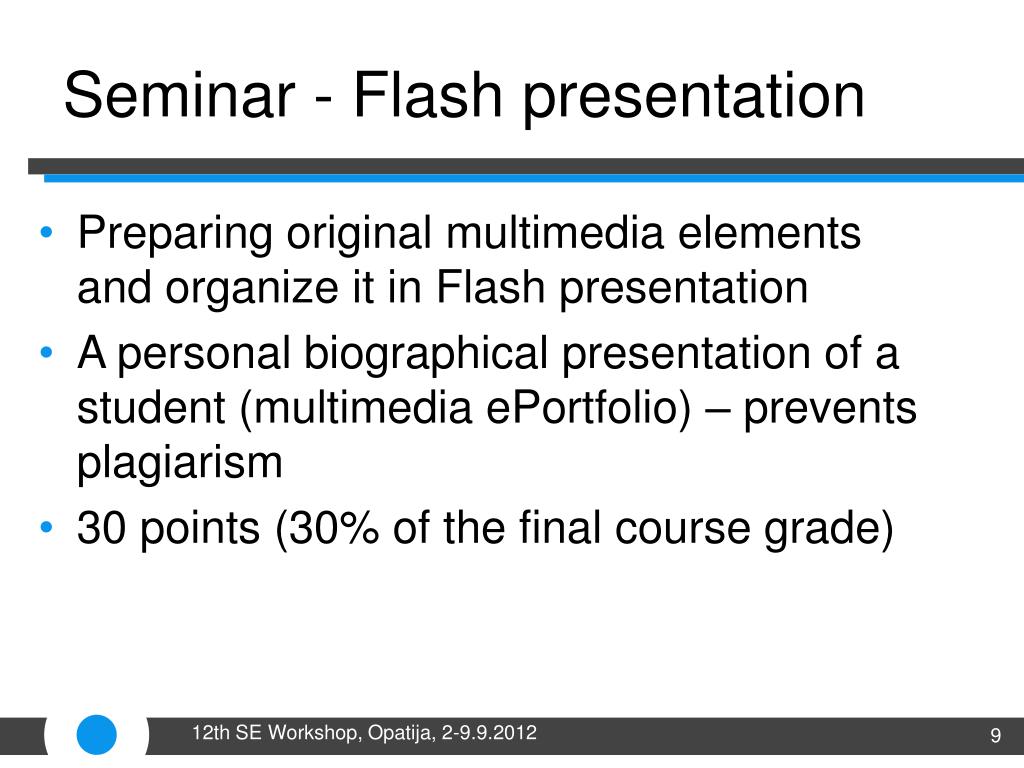 Seminar - Flash presentation

• Preparing original multimedia elements and organize it in Flash presentation
• A personal biographical presentation of a student (multimedia ePortfolio) – prevents plagiarism
• 30 points (30% of the final course grade)

12th SE Workshop, Opatija, 2-9.9.2012

9